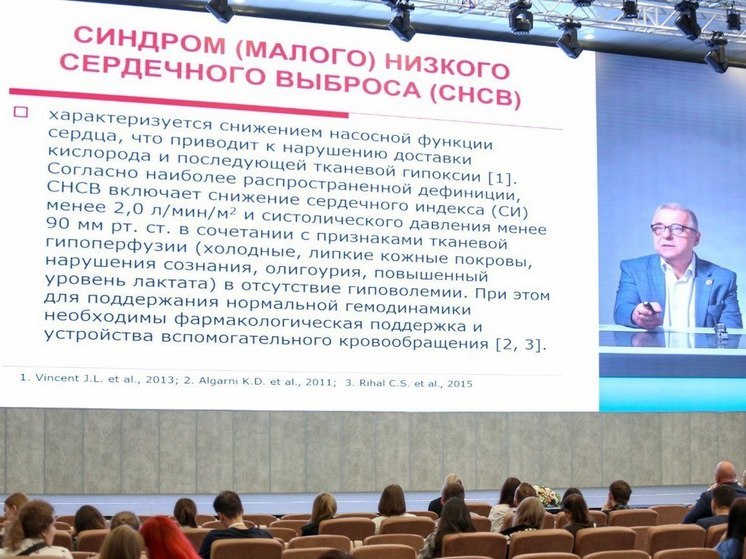 СИНДРОМ (МАЛОГО) НИЗКОГО СЕРДЕЧНОГО ВЫБРОСА (СНСВ)

характеризуется снижением насосной функции сердца, что приводит к нарушению доставки кислорода и последующей тканевой гипоксии [1]. Согласно наиболее распространенной дефиниции, СНСВ включает снижение сердечного индекса (СИ) менее 2,0 л/мин/м$^2$ и систолического давления менее 90 мм рт. ст. в сочетании с признаками тканевой гипоперфузии (холодные, липкие кожные покровы, нарушения сознания, олигурия, повышенный уровень лактата) в отсутствие гиповолемии. При этом для поддержания нормальной гемодинамики необходимы фармакологическая поддержка и устройства вспомогательного кровообращения [2, 3].

1. Vincent J.L. et al., 2013; 2. Algarni K.D. et al., 2011; 3. Rihal C.S. et al., 2015